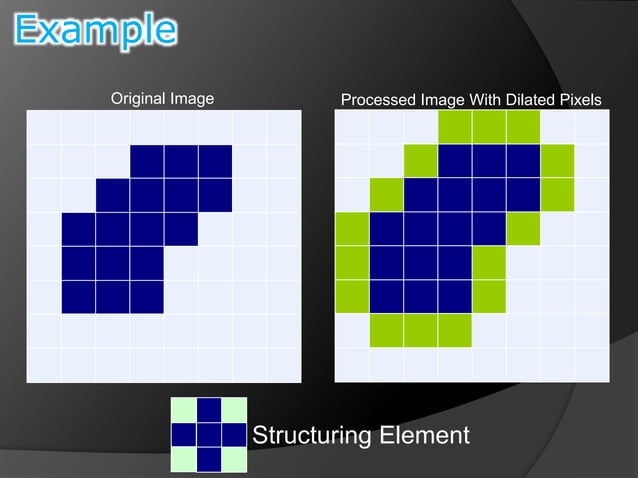 Example

Original Image

Processed Image With Dilated Pixels

Structuring Element